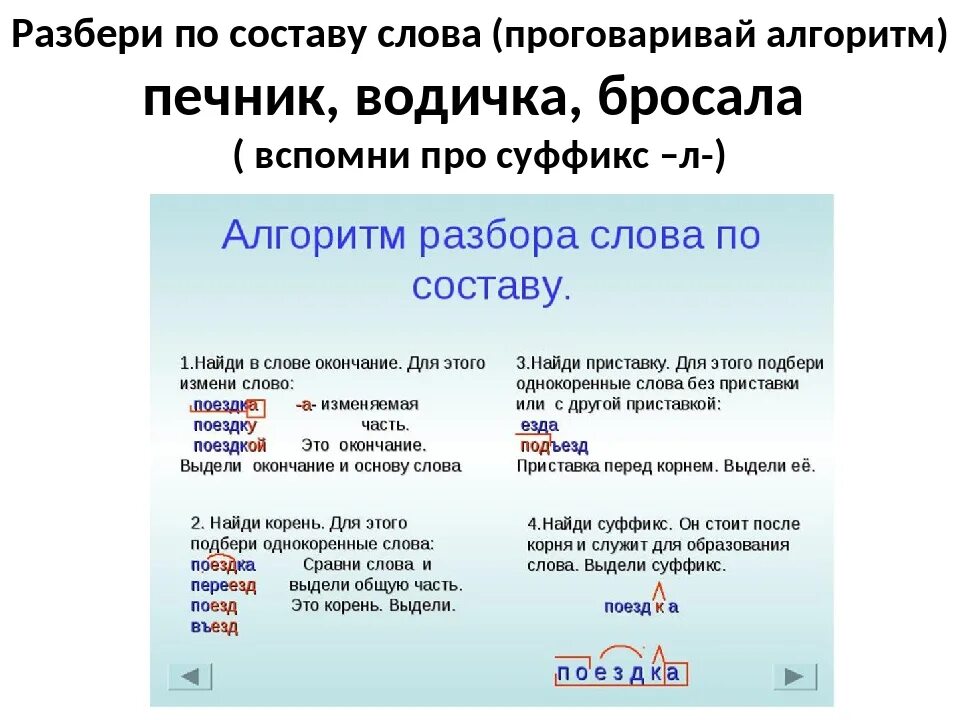 Разбери по составу слова (проговаривай алгоритм)

печник, водичка, бросала

( вспомни про суффикс –л-)

Алгоритм разбора слова по составу.

1.Найди в слове окончание. Для этого измени слово:
поездка -а- изменяемая
поездку часть.
поездкой Это окончание.
Выдели окончание и основу слова

2. Найди корень. Для этого подбери однокоренные слова:
поездка Сравни слова и
переезд выдели общую часть.
поезд Это корень. Выдели.
въезд

3.Найди приставку. Для этого подбери однокоренные слова без приставки или с другой приставкой:
езда
подъезд
Приставка перед корнем. Выдели её.

4.Найди суффикс. Он стоит после корня и служит для образования слова. Выдели суффикс.
поезд к а

п о е з д к а